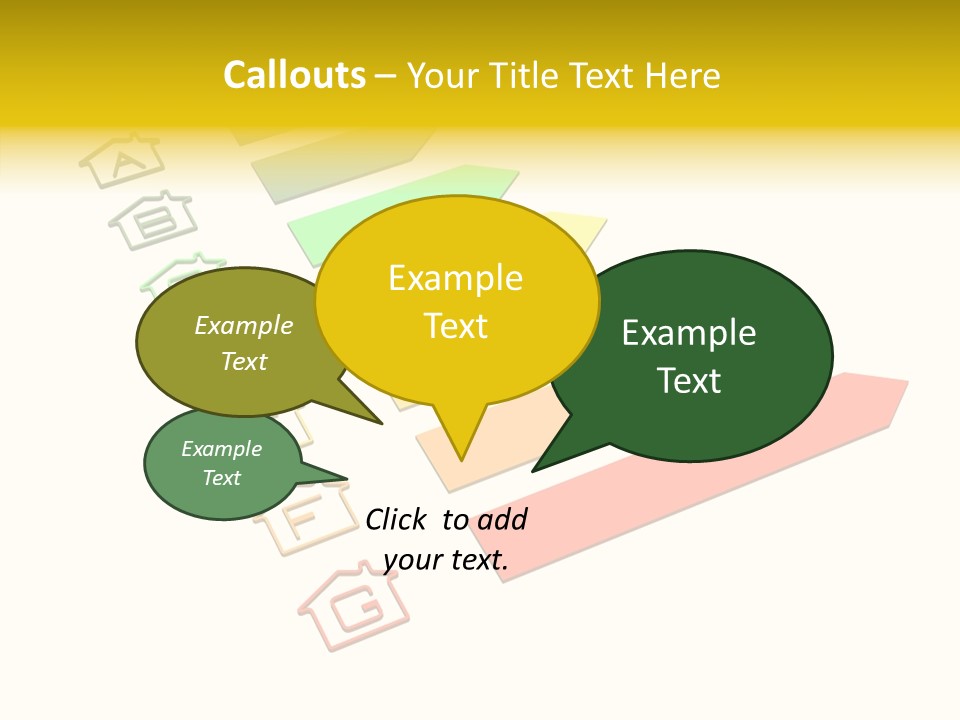 Callouts – Your Title Text Here

A

B

Example Text

Example Text

Example Text

Example Text

F

G

Click to add your text.